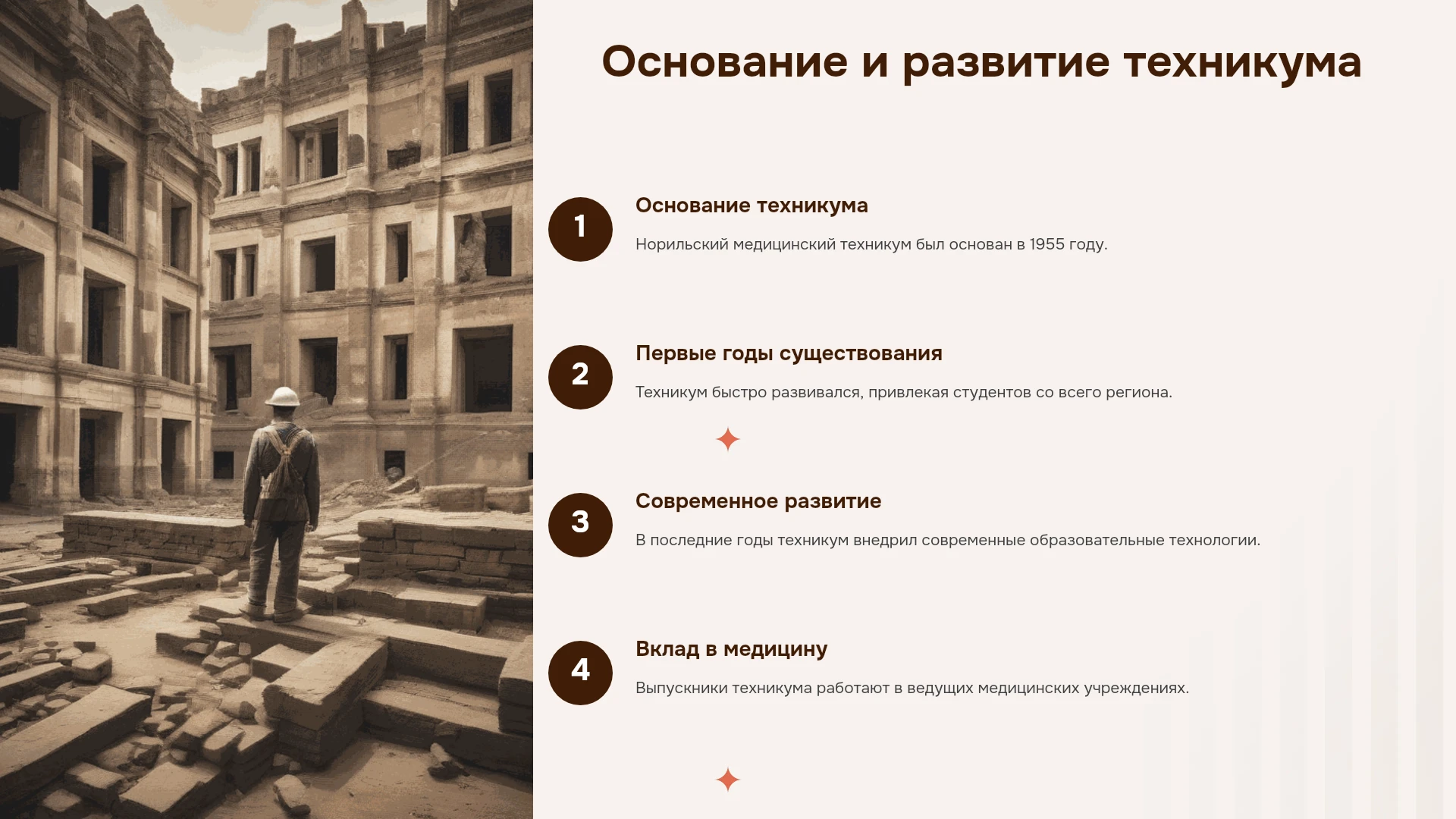 Основание и развитие техникума

1

Основание техникума

Норильский медицинский техникум был основан в 1955 году.

2

Первые годы существования

Техникум быстро развивался, привлекая студентов со всего региона.

3

Современное развитие

В последние годы техникум внедрил современные образовательные технологии.

4

Вклад в медицину

Выпускники техникума работают в ведущих медицинских учреждениях.